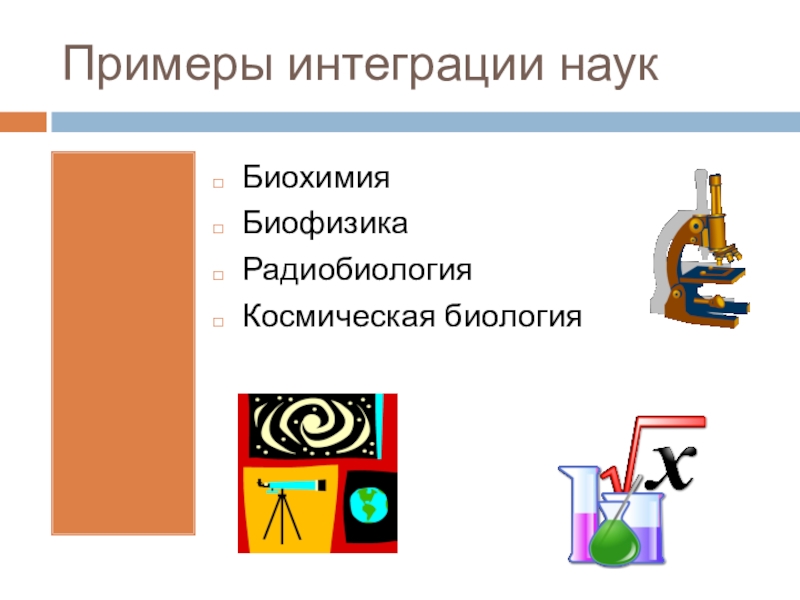 Примеры интеграции наук

Биохимия
Биофизика
Радиобиология
Космическая биология

$\sqrt{x}$